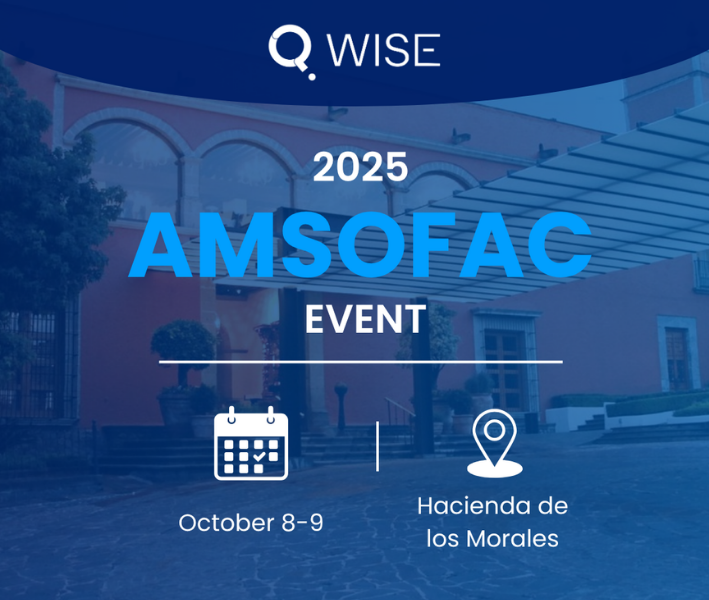 Q WISE

2025

AMSOFAC

EVENT

October 8-9

Hacienda de los Morales